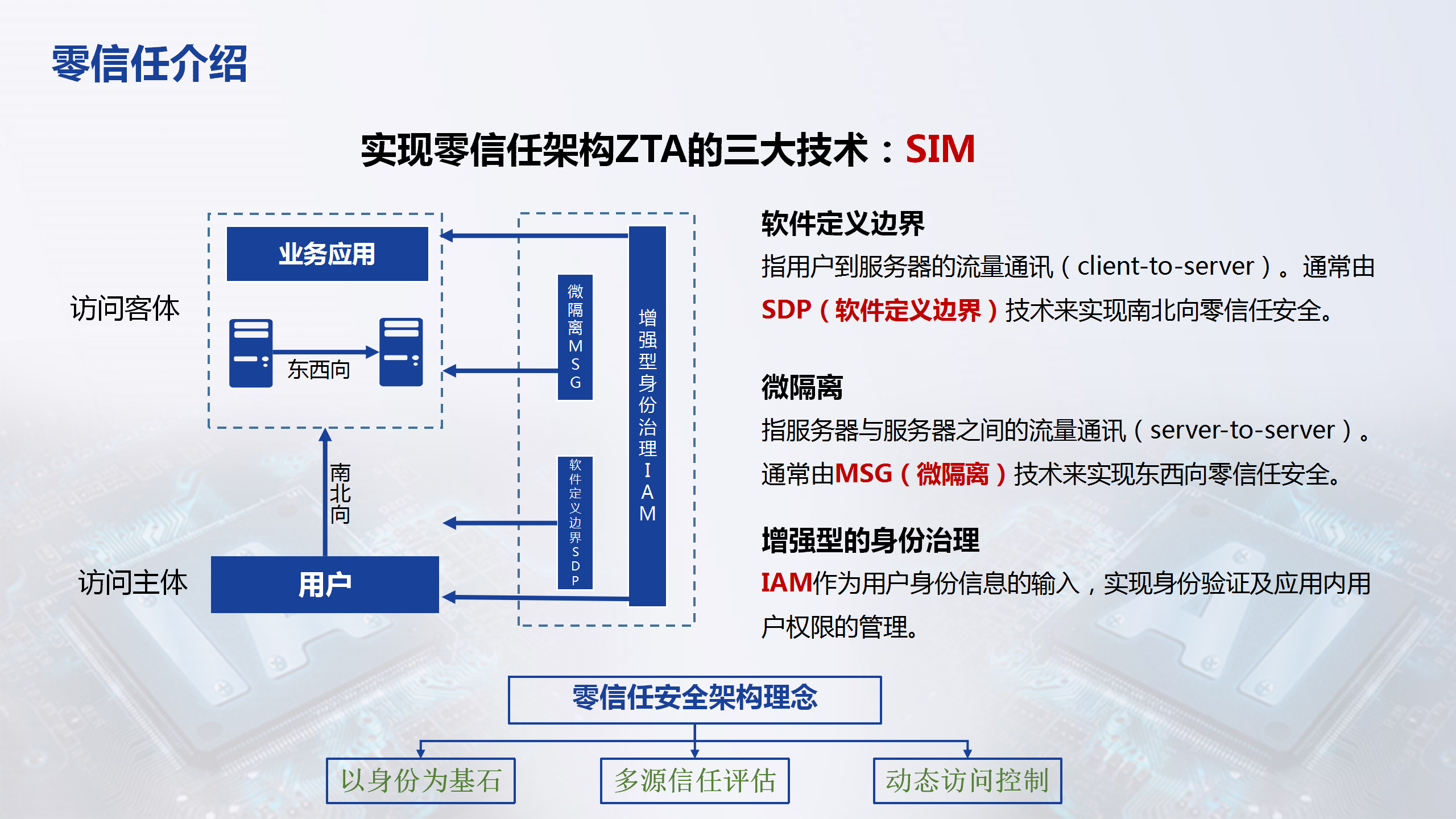 零信任介绍

实现零信任架构ZTA的三大技术：SIM

访问客体

业务应用

东西向

南北向

访问主体

用户

微隔离MSG

软件定义边界SDP

增强型身份治理IAM

软件定义边界

指用户到服务器的流量通讯（client-to-server）。通常由SDP（软件定义边界）技术来实现南北向零信任安全。

微隔离

指服务器与服务器之间的流量通讯（server-to-server）。通常由MSG（微隔离）技术来实现东西向零信任安全。

增强型的身份治理

IAM作为用户身份信息的输入，实现身份验证及应用内用户权限的管理。

零信任安全架构理念

以身份为基石

多源信任评估

动态访问控制